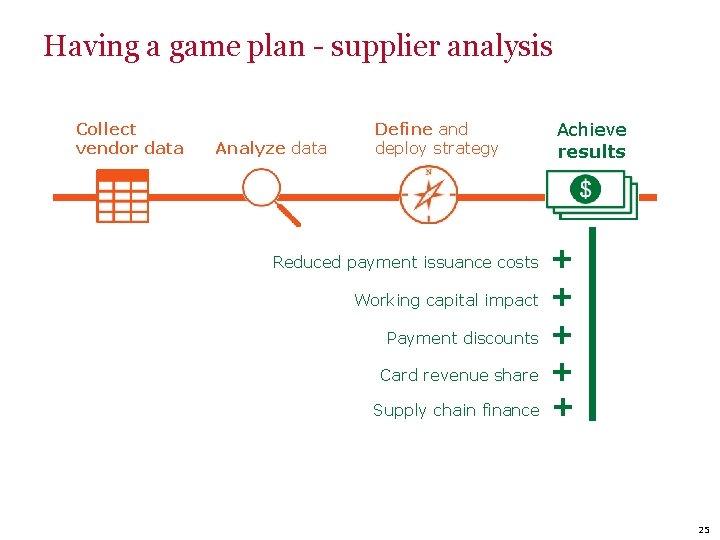 Having a game plan - supplier analysis

Collect vendor data

Analyze data

Define and deploy strategy

Achieve results

N

$

Reduced payment issuance costs +

Working capital impact +

Payment discounts +

Card revenue share +

Supply chain finance +

25